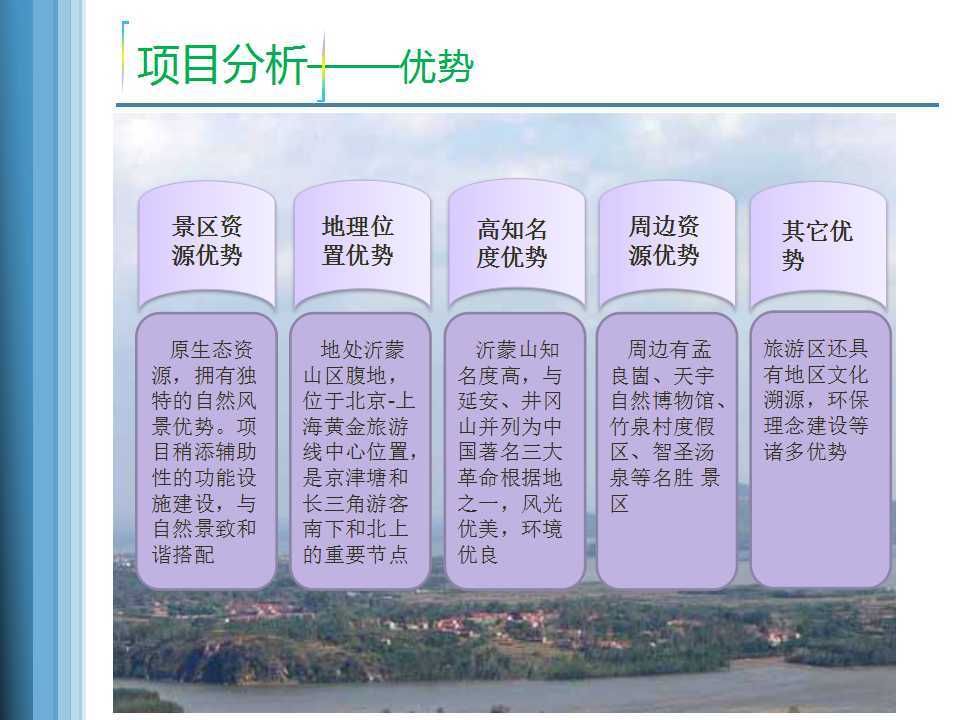 项目分析——优势

景区资源优势

原生态资源，拥有独特的自然风景优势。项目稍添辅助性的功能设施建设，与自然景致和谐搭配

地理位置优势

地处沂蒙山区腹地，位于北京-上海黄金旅游线中心位置，是京津塘和长三角游客南下和北上的重要节点

高知名度优势

沂蒙山知名度高，与延安、井冈山并列为中国著名三大革命根据地之一，风光优美，环境优良

周边资源优势

周边有孟良崮、天宇自然博物馆、竹泉村度假区、智圣汤泉等名胜 景区

其它优势

旅游区还具有地区文化溯源，环保理念建设等诸多优势